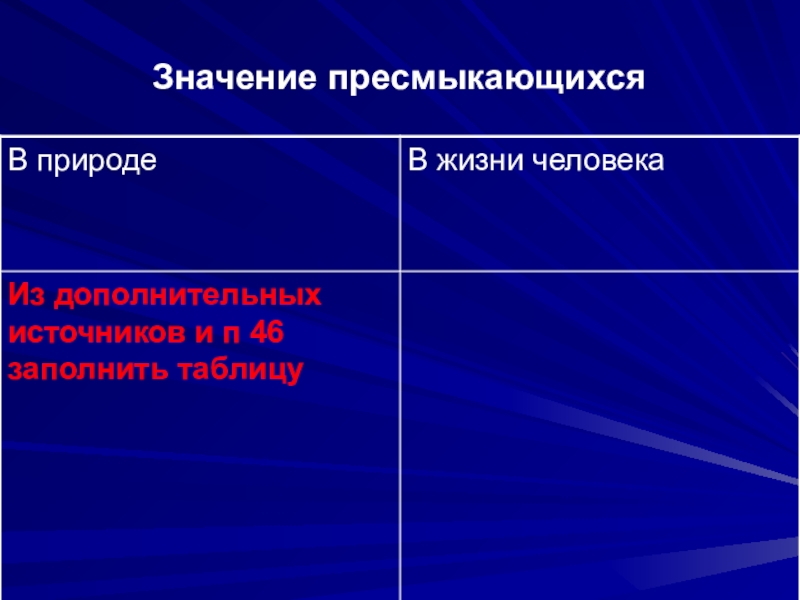 Значение пресмыкающихся

| В природе | В жизни человека |
|---|---|
| Из дополнительных источников и п 46 заполнить таблицу | |